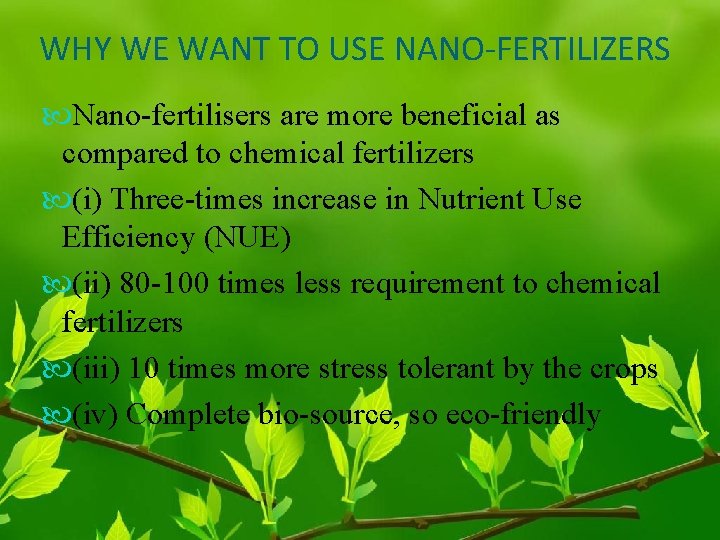 WHY WE WANT TO USE NANO-FERTILIZERS

Nano-fertilisers are more beneficial as compared to chemical fertilizers

(i) Three-times increase in Nutrient Use Efficiency (NUE)

(ii) 80-100 times less requirement to chemical fertilizers

(iii) 10 times more stress tolerant by the crops

(iv) Complete bio-source, so eco-friendly